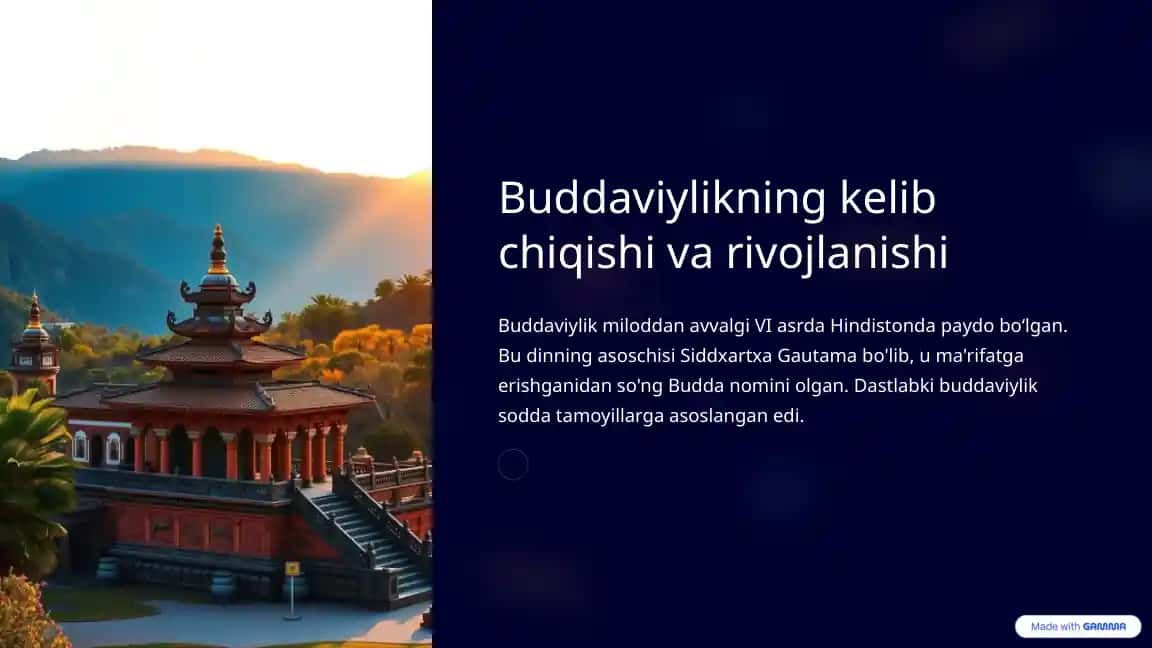 Buddaviylikning kelib chiqishi va rivojlanishi

Buddaviylik miloddan avvalgi VI asrda Hindistonda paydo bo‘lgan. Bu dinning asoschisi Siddxartxa Gautama bo'lib, u ma'rifatga erishganidan so'ng Budda nomini olgan. Dastlabki buddaviylik sodda tamoyillarga asoslangan edi.

Made with GAMMA